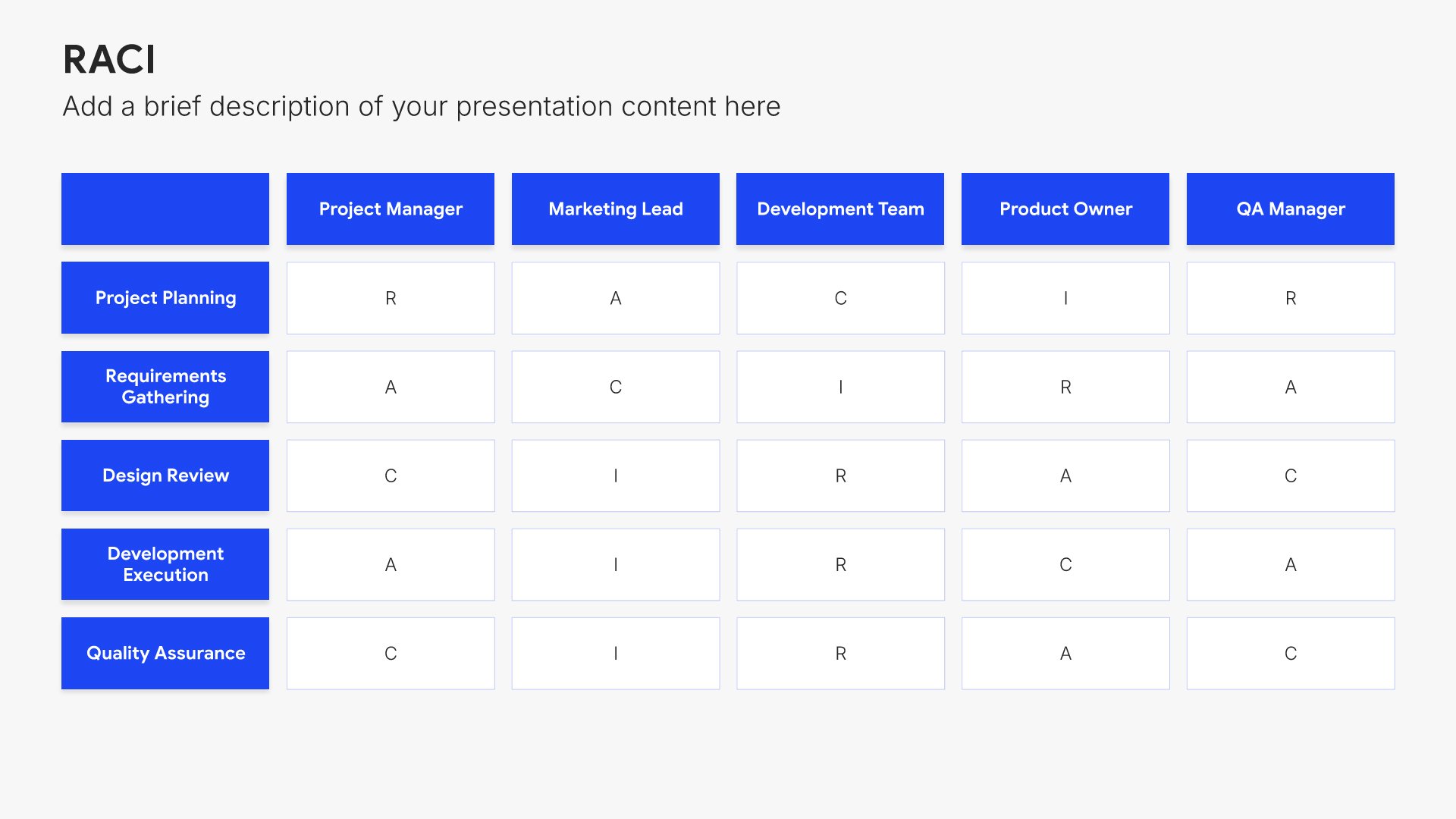 RACI

Add a brief description of your presentation content here

|  | Project Manager | Marketing Lead | Development Team | Product Owner | QA Manager |
|---|---|---|---|---|---|
| Project Planning | R | A | C | I | R |
| Requirements Gathering | A | C | I | R | A |
| Design Review | C | I | R | A | C |
| Development Execution | A | I | R | C | A |
| Quality Assurance | C | I | R | A | C |